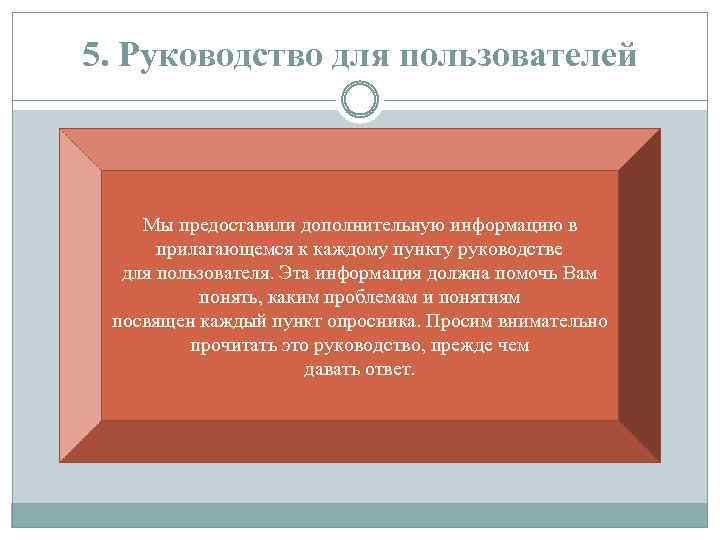 5. Руководство для пользователей

Мы предоставили дополнительную информацию в прилагающемся к каждому пункту руководстве для пользователя. Эта информация должна помочь Вам понять, каким проблемам и понятиям посвящен каждый пункт опросника. Просим внимательно прочитать это руководство, прежде чем давать ответ.